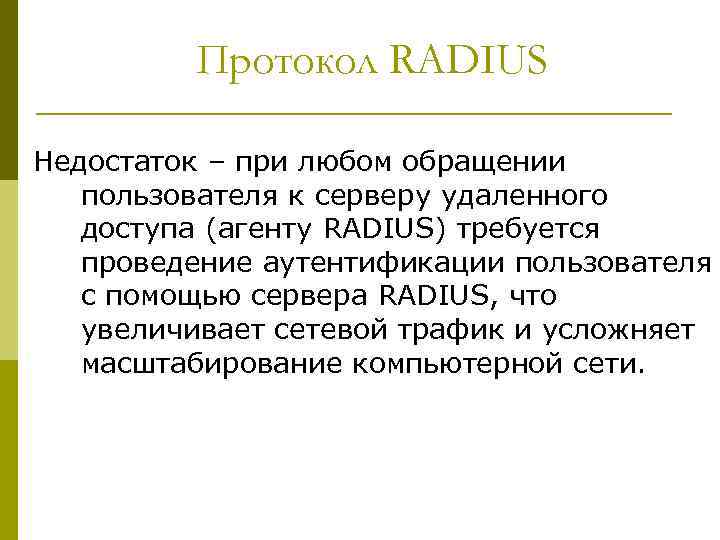 Протокол RADIUS

Недостаток – при любом обращении пользователя к серверу удаленного доступа (агенту RADIUS) требуется проведение аутентификации пользователя с помощью сервера RADIUS, что увеличивает сетевой трафик и усложняет масштабирование компьютерной сети.